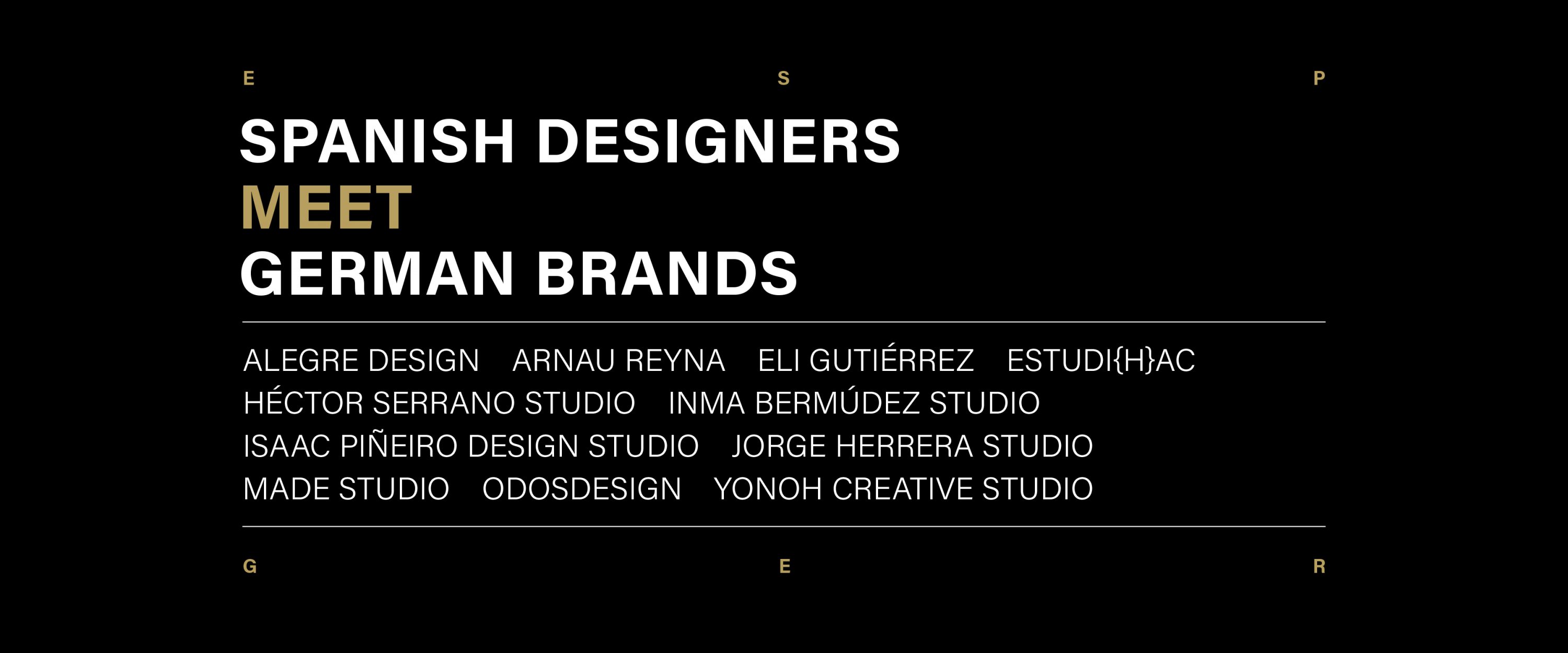 E S P

SPANISH DESIGNERS
MEET
GERMAN BRANDS

ALEGRE DESIGN ARNAU REYNA ELI GUTIÉRREZ ESTUDI{H}AC
HÉCTOR SERRANO STUDIO INMA BERMÚDEZ STUDIO
ISAAC PIÑEIRO DESIGN STUDIO JORGE HERRERA STUDIO
MADE STUDIO ODOSDESIGN YONOH CREATIVE STUDIO

G E R